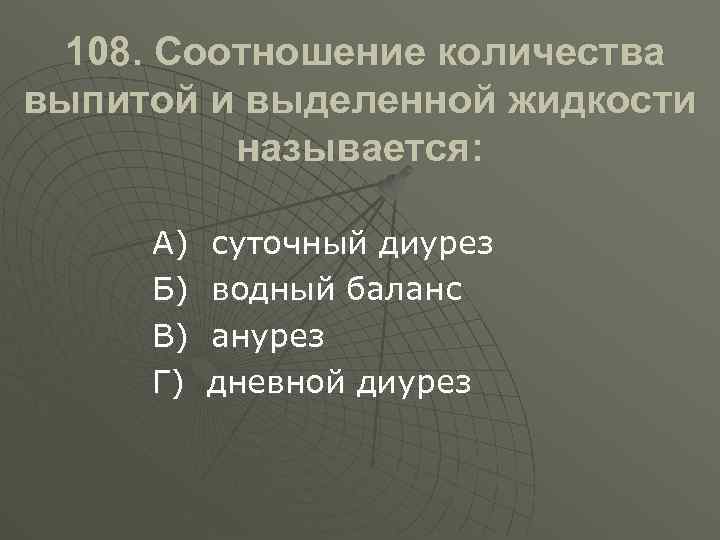 108. Соотношение количества выпитой и выделенной жидкости называется:

А) суточный диурез
Б) водный баланс
В) анурез
Г) дневной диурез